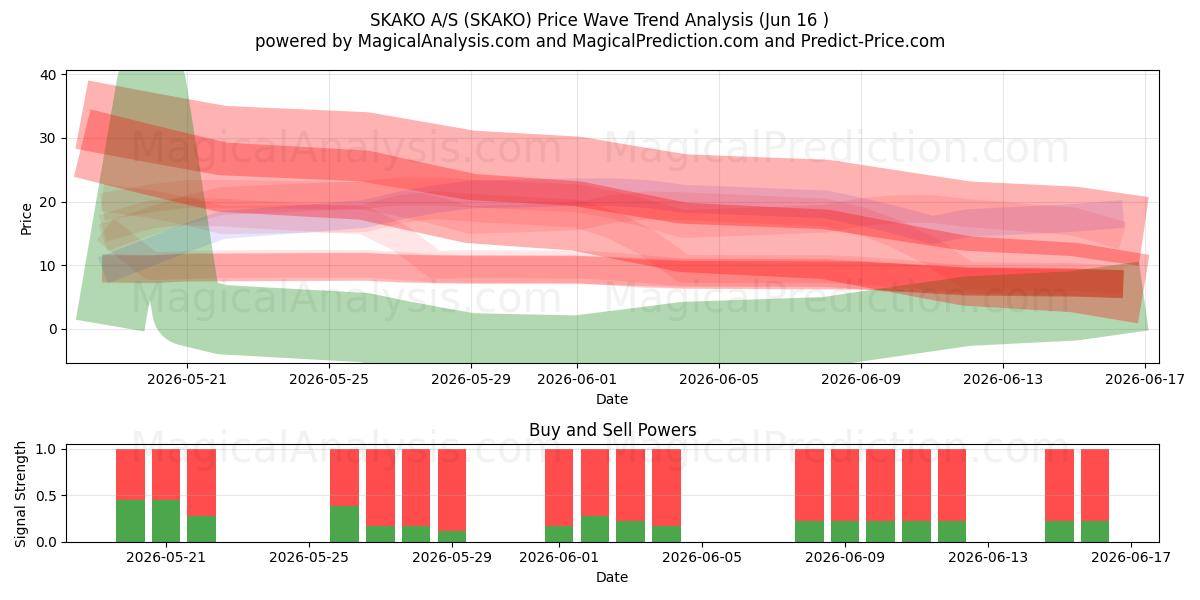 SKAKO A/S (SKAKO) Price Wave Trend Analysis (Jun 16 )
powered by MagicalAnalysis.com and MagicalPrediction.com and Predict-Price.com

MagicalAnalysis.com MagicalPrediction.com
MagicalAnalysis.com MagicalPrediction.com

Price
40
30
20
10
0
2026-05-21 2026-05-25 2026-05-29 2026-06-01 2026-06-05 2026-06-09 2026-06-13 2026-06-17
Date

Buy and Sell Powers
MagicalAnalysis.com MagicalPrediction.com
Signal Strength
1.0
0.5
0.0
2026-05-21 2026-05-25 2026-05-29 2026-06-01 2026-06-05 2026-06-09 2026-06-13 2026-06-17
Date